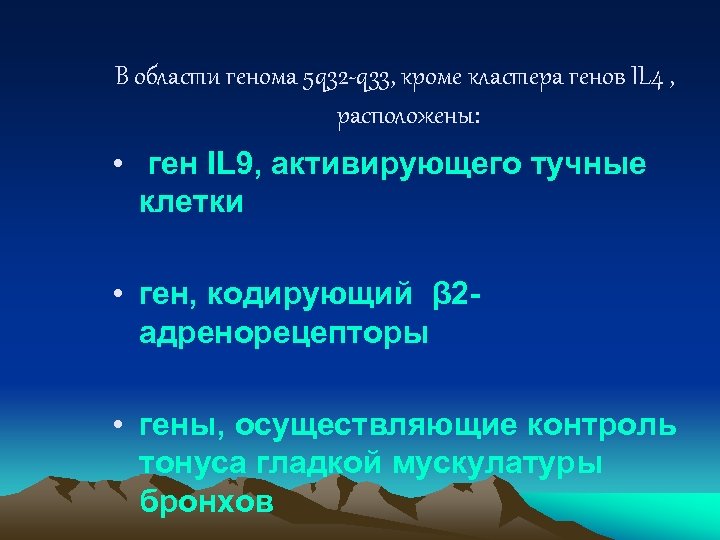 В области генома 5q32-q33, кроме кластера генов IL4 , расположены:

• ген IL9, активирующего тучные клетки

• ген, кодирующий β2-адренорецепторы

• гены, осуществляющие контроль тонуса гладкой мускулатуры бронхов